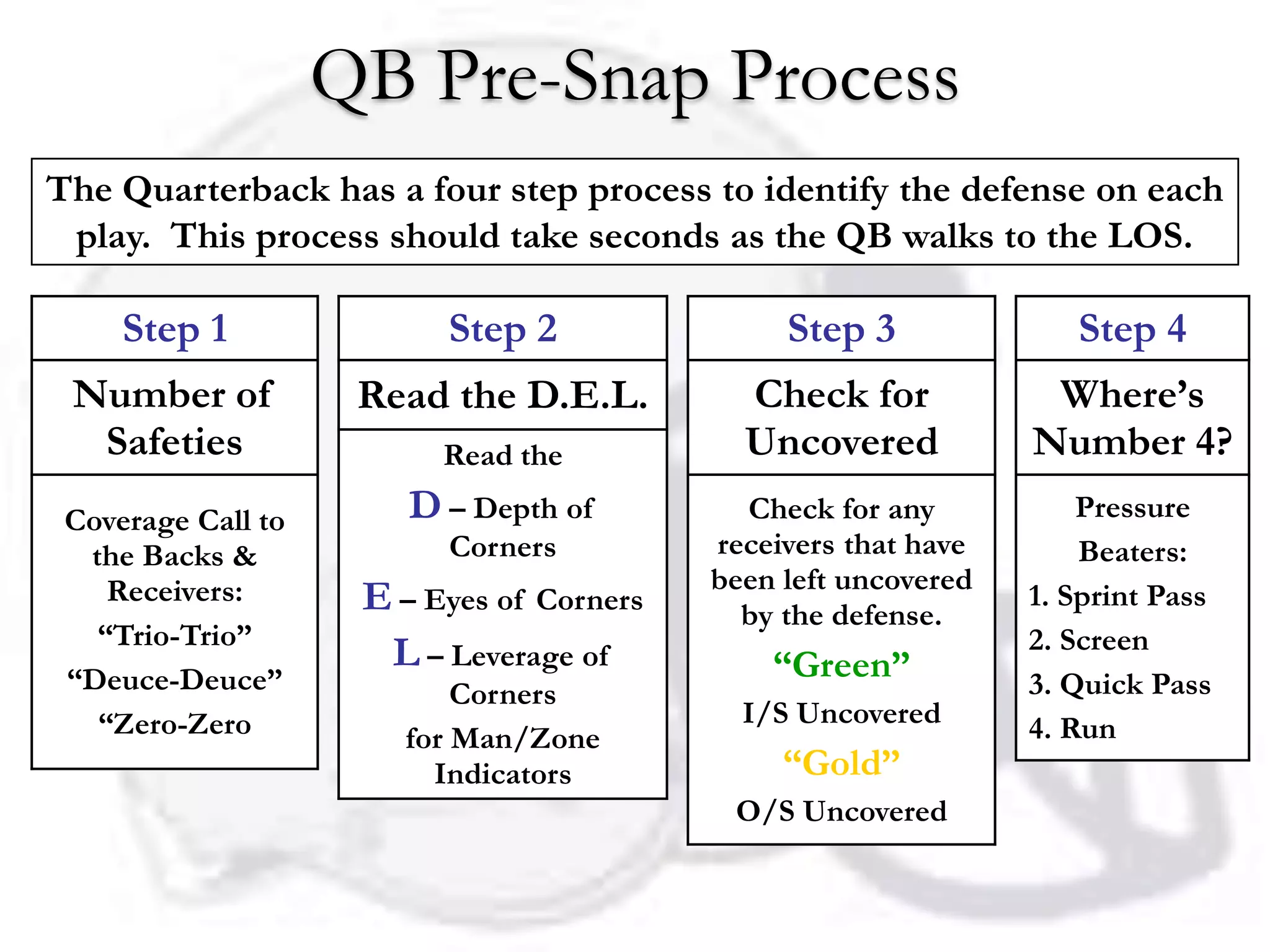 QB Pre-Snap Process

The Quarterback has a four step process to identify the defense on each play. This process should take seconds as the QB walks to the LOS.

Step 1

Number of Safeties

Coverage Call to the Backs & Receivers:

“Trio-Trio”

“Deuce-Deuce”

“Zero-Zero

Step 2

Read the D.E.L.

Read the

D – Depth of Corners

E – Eyes of Corners

L – Leverage of Corners

for Man/Zone Indicators

Step 3

Check for Uncovered

Check for any receivers that have been left uncovered by the defense.

“Green”

I/S Uncovered

“Gold”

O/S Uncovered

Step 4

Where’s Number 4?

Pressure Beaters:

1. Sprint Pass
2. Screen
3. Quick Pass
4. Run